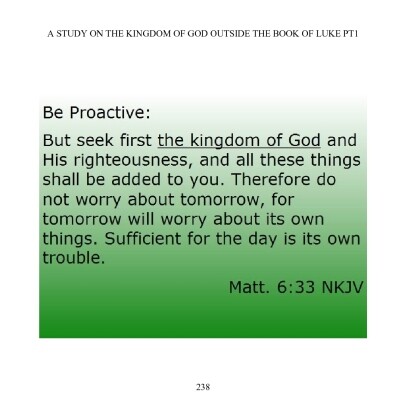 A STUDY ON THE KINGDOM OF GOD OUTSIDE THE BOOK OF LUKE PT1

Be Proactive:

But seek first the kingdom of God and His righteousness, and all these things shall be added to you. Therefore do not worry about tomorrow, for tomorrow will worry about its own things. Sufficient for the day is its own trouble.

Matt. 6:33 NKJV

238